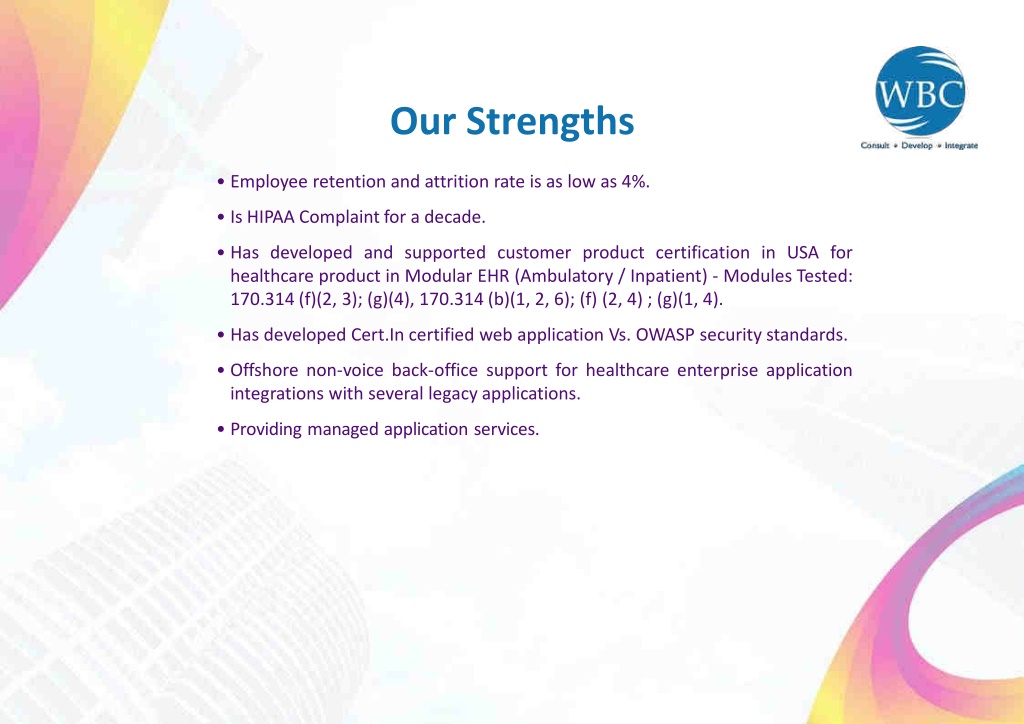 WBC
Consult • Develop • Integrate

Our Strengths

• Employee retention and attrition rate is as low as 4%.

• Is HIPAA Complaint for a decade.

• Has developed and supported customer product certification in USA for healthcare product in Modular EHR (Ambulatory / Inpatient) - Modules Tested: 170.314 (f)(2, 3); (g)(4), 170.314 (b)(1, 2, 6); (f) (2, 4) ; (g)(1, 4).

• Has developed Cert.In certified web application Vs. OWASP security standards.

• Offshore non-voice back-office support for healthcare enterprise application integrations with several legacy applications.

• Providing managed application services.